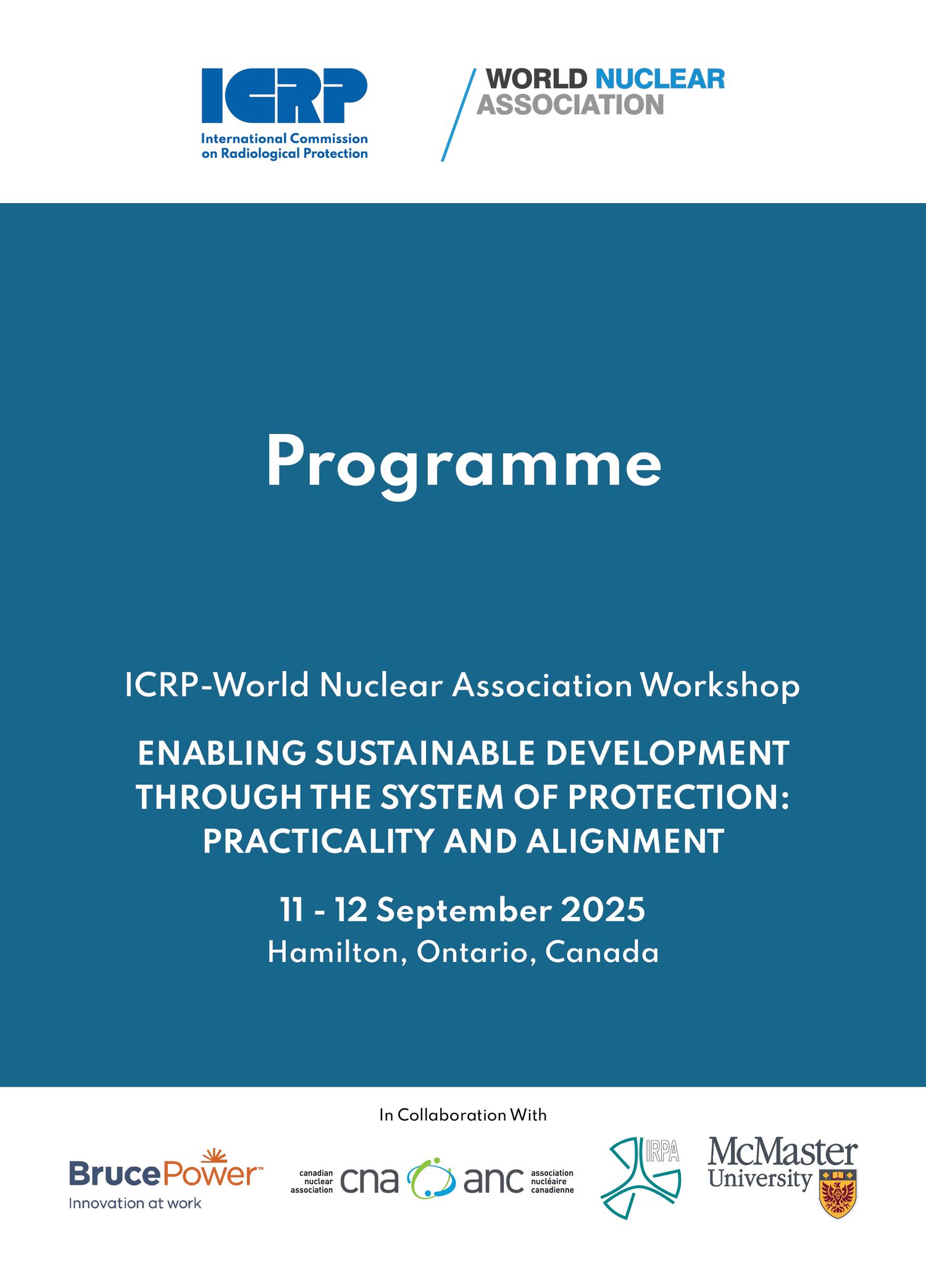 ICRP
International Commission on Radiological Protection

WORLD NUCLEAR ASSOCIATION

Programme

ICRP-World Nuclear Association Workshop

ENABLING SUSTAINABLE DEVELOPMENT THROUGH THE SYSTEM OF PROTECTION: PRACTICALITY AND ALIGNMENT

11 - 12 September 2025
Hamilton, Ontario, Canada

In Collaboration With

BrucePower™
Innovation at work

canadian nuclear association cna anc association nucléaire canadienne

IRPA

McMaster University